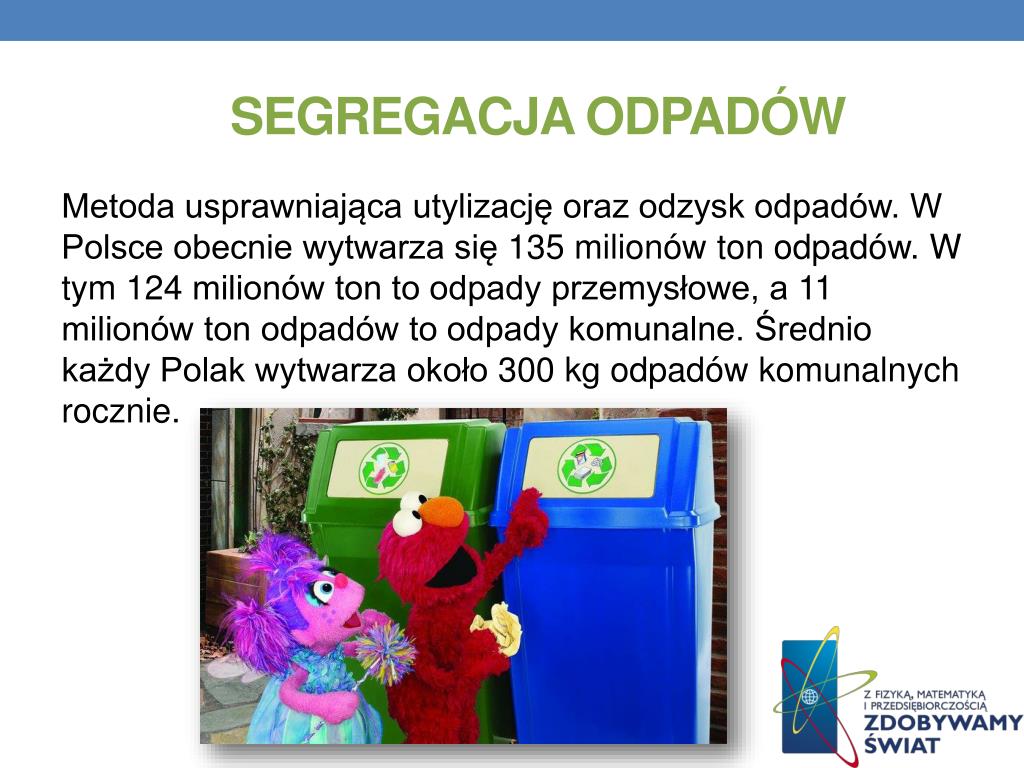 SEGREGACJA ODPADÓW

Metoda usprawniająca utylizację oraz odzysk odpadów. W Polsce obecnie wytwarza się 135 milionów ton odpadów. W tym 124 milionów ton to odpady przemysłowe, a 11 milionów ton odpadów to odpady komunalne. Średnio każdy Polak wytwarza około 300 kg odpadów komunalnych rocznie.

Z FIZYKĄ, MATEMATYKĄ I PRZEDSIĘBIORCZOŚCIĄ ZDOBYWAMY ŚWIAT